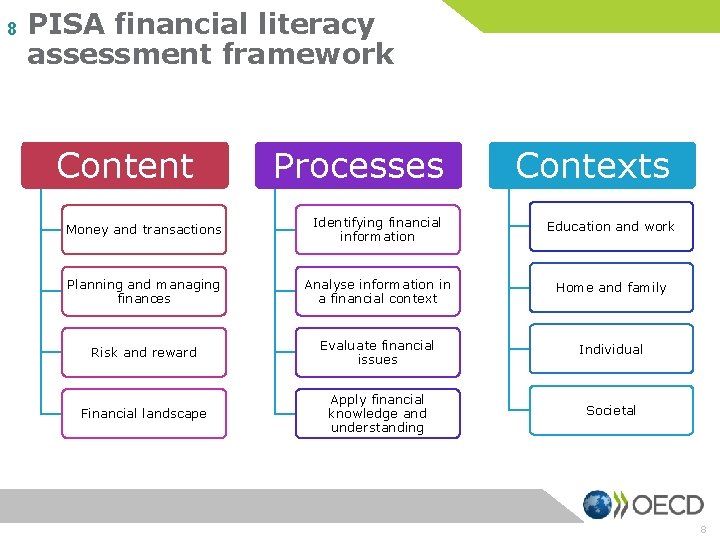 8 PISA financial literacy assessment framework

Content

Money and transactions

Planning and managing finances

Risk and reward

Financial landscape

Processes

Identifying financial information

Analyse information in a financial context

Evaluate financial issues

Apply financial knowledge and understanding

Contexts

Education and work

Home and family

Individual

Societal

OECD

8